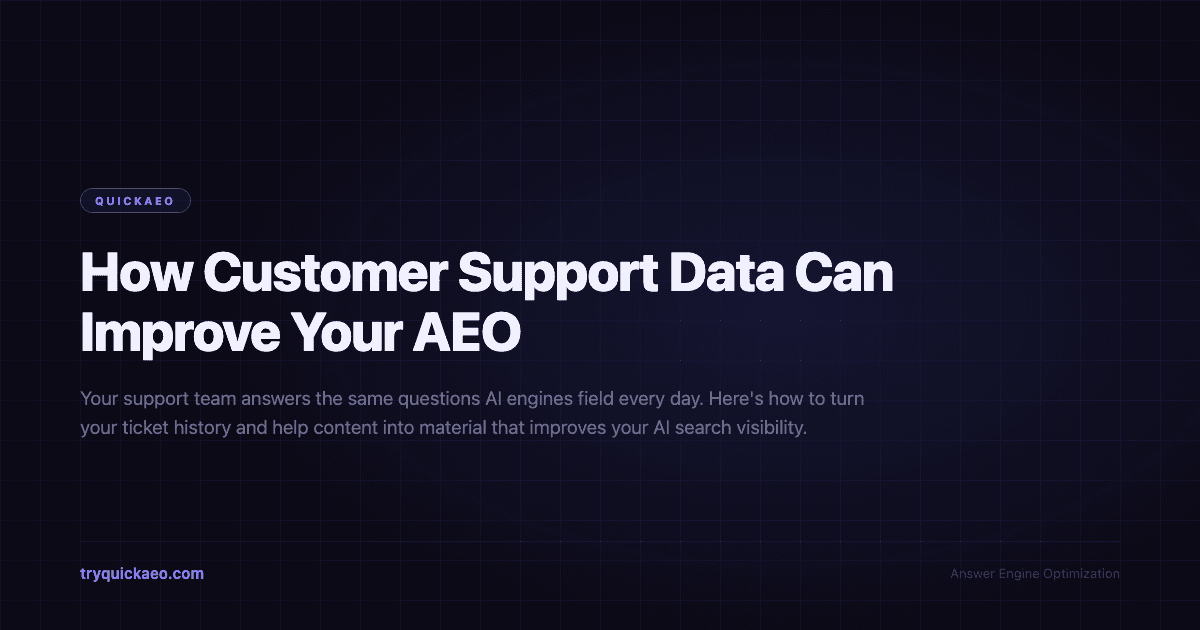 QUICKAEO

How Customer Support Data Can Improve Your AEO

Your support team answers the same questions AI engines field every day. Here's how to turn your ticket history and help content into material that improves your AI search visibility.

tryquickaeo.com

Answer Engine Optimization